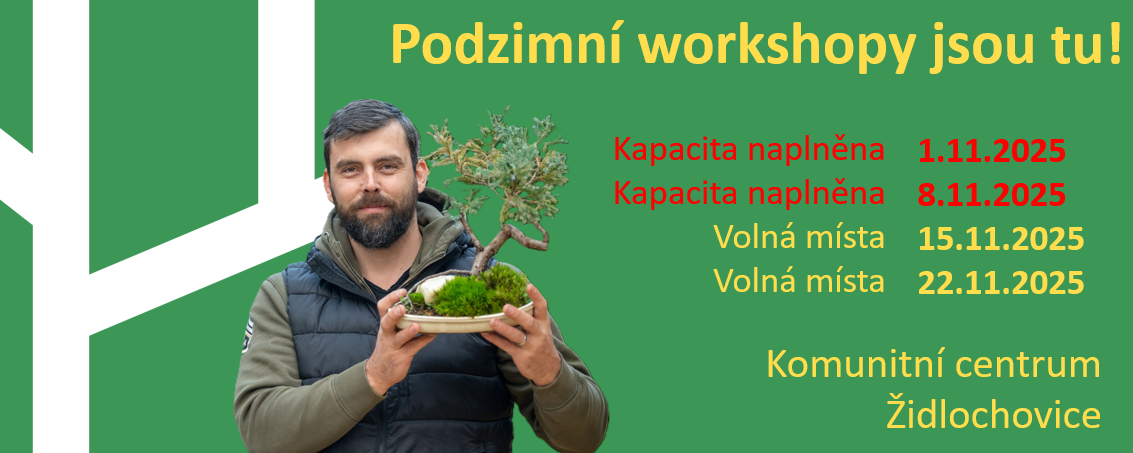 Podzimní workshopy jsou tu!

Kapacita naplněna 1.11.2025
Kapacita naplněna 8.11.2025
Volná místa 15.11.2025
Volná místa 22.11.2025

Komunitní centrum
Židlochovice